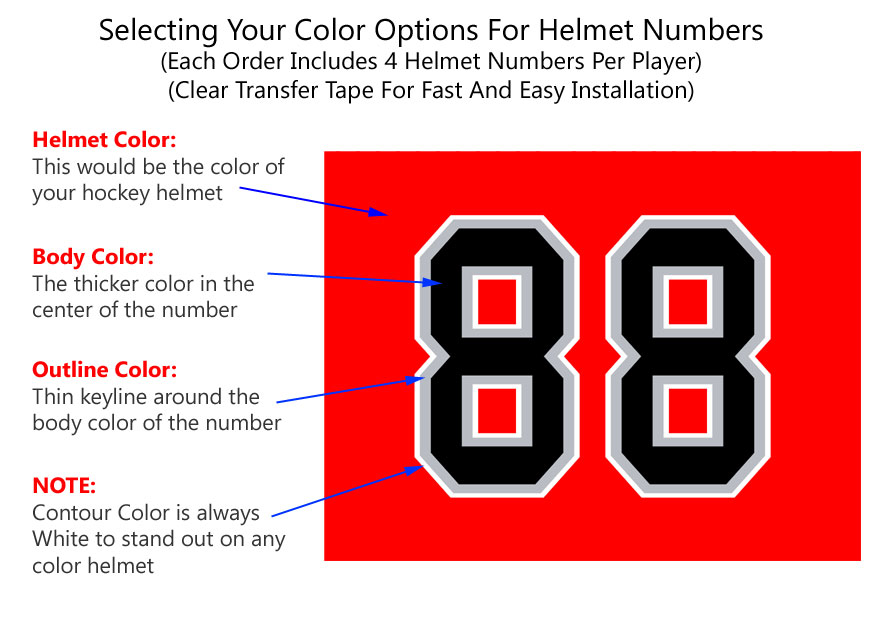 Selecting Your Color Options For Helmet Numbers
(Each Order Includes 4 Helmet Numbers Per Player)
(Clear Transfer Tape For Fast And Easy Installation)

Helmet Color:
This would be the color of your hockey helmet

Body Color:
The thicker color in the center of the number

Outline Color:
Thin keyline around the body color of the number

NOTE:
Contour Color is always White to stand out on any color helmet

88